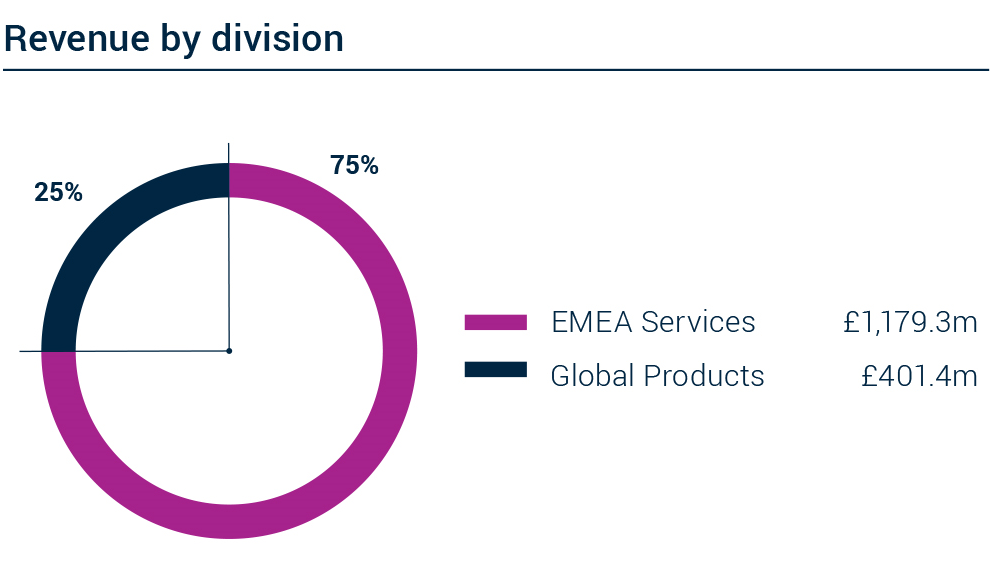 Revenue by division

25%

75%

EMEA Services £1,179.3m

Global Products £401.4m